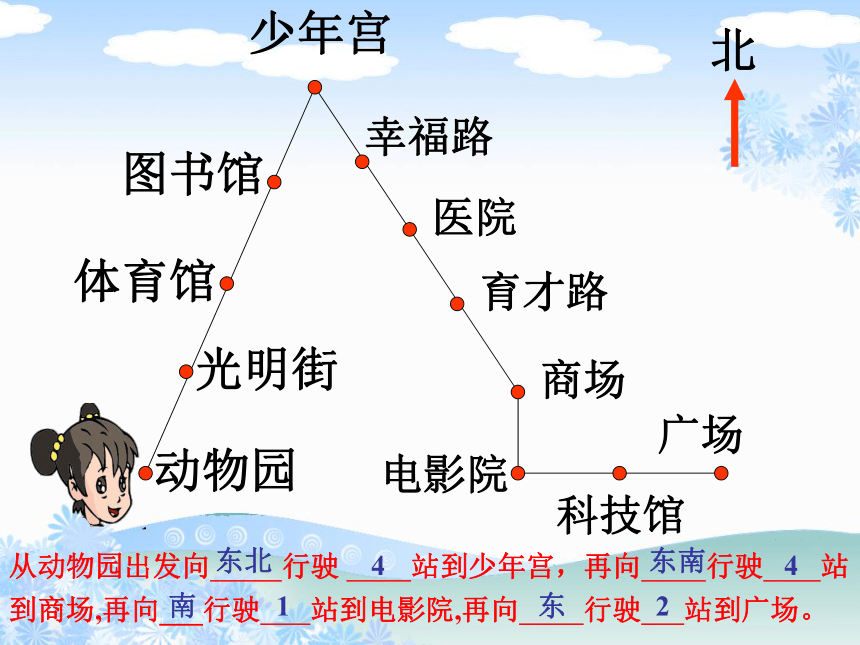 少年宫

北

幸福路

图书馆

医院

体育馆

育才路

光明街

商场

广场

动物园

电影院

科技馆

从动物园出发向东北行驶 4 站到少年宫，再向东南行驶 4 站到商场,再向南行驶 1 站到电影院,再向东行驶 2 站到广场。